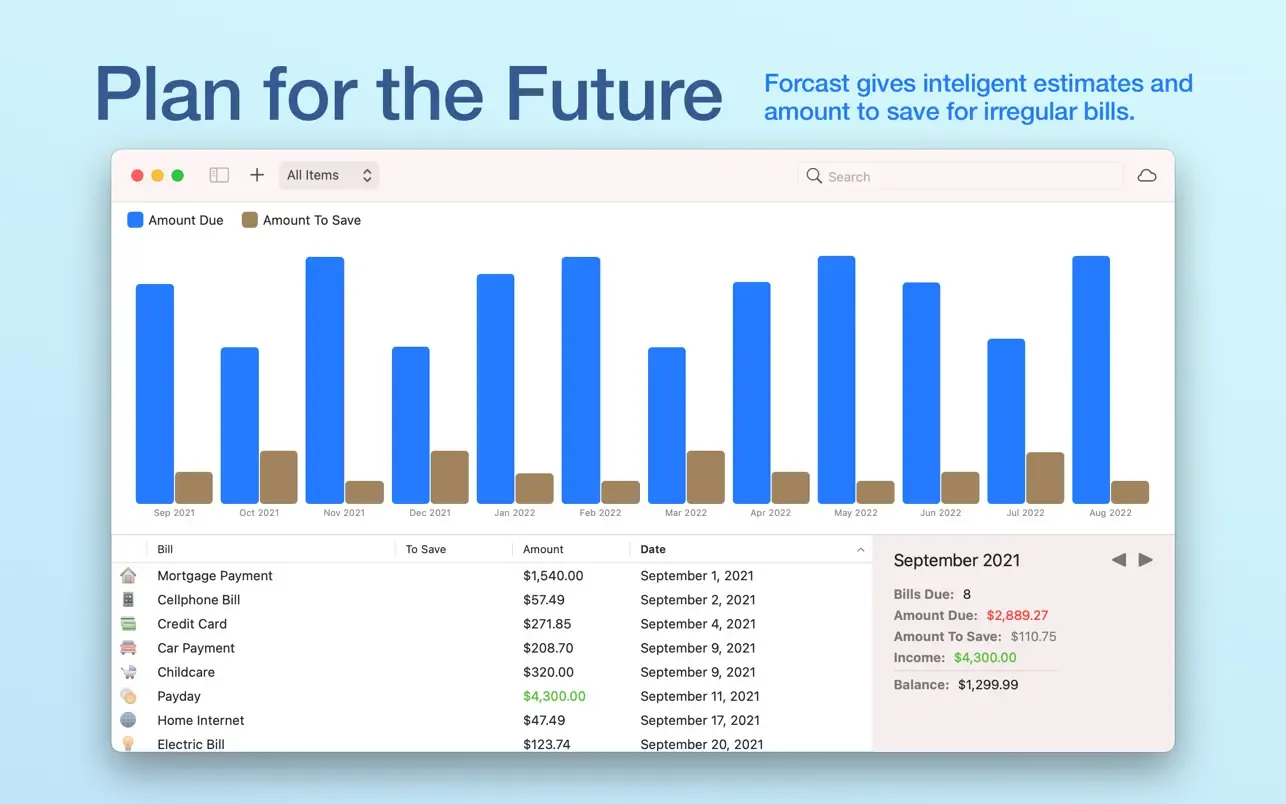 Plan for the Future

Forcast gives inteligent estimates and amount to save for irregular bills.

All Items

Search

Amount Due Amount To Save

Sep 2021 Oct 2021 Nov 2021 Dec 2021 Jan 2022 Feb 2022 Mar 2022 Apr 2022 May 2022 Jun 2022 Jul 2022 Aug 2022

| Bill | To Save | Amount | Date |
|---|---|---|---|
| Mortgage Payment | | $1,540.00 | September 1, 2021 |
| Cellphone Bill | | $57.49 | September 2, 2021 |
| Credit Card | | $271.85 | September 4, 2021 |
| Car Payment | | $208.70 | September 9, 2021 |
| Childcare | | $320.00 | September 9, 2021 |
| Payday | | $4,300.00 | September 11, 2021 |
| Home Internet | | $47.49 | September 17, 2021 |
| Electric Bill | | $123.74 | September 20, 2021 |

September 2021

Bills Due: 8
Amount Due: $2,889.27
Amount To Save: $110.75
Income: $4,300.00
Balance: $1,299.99